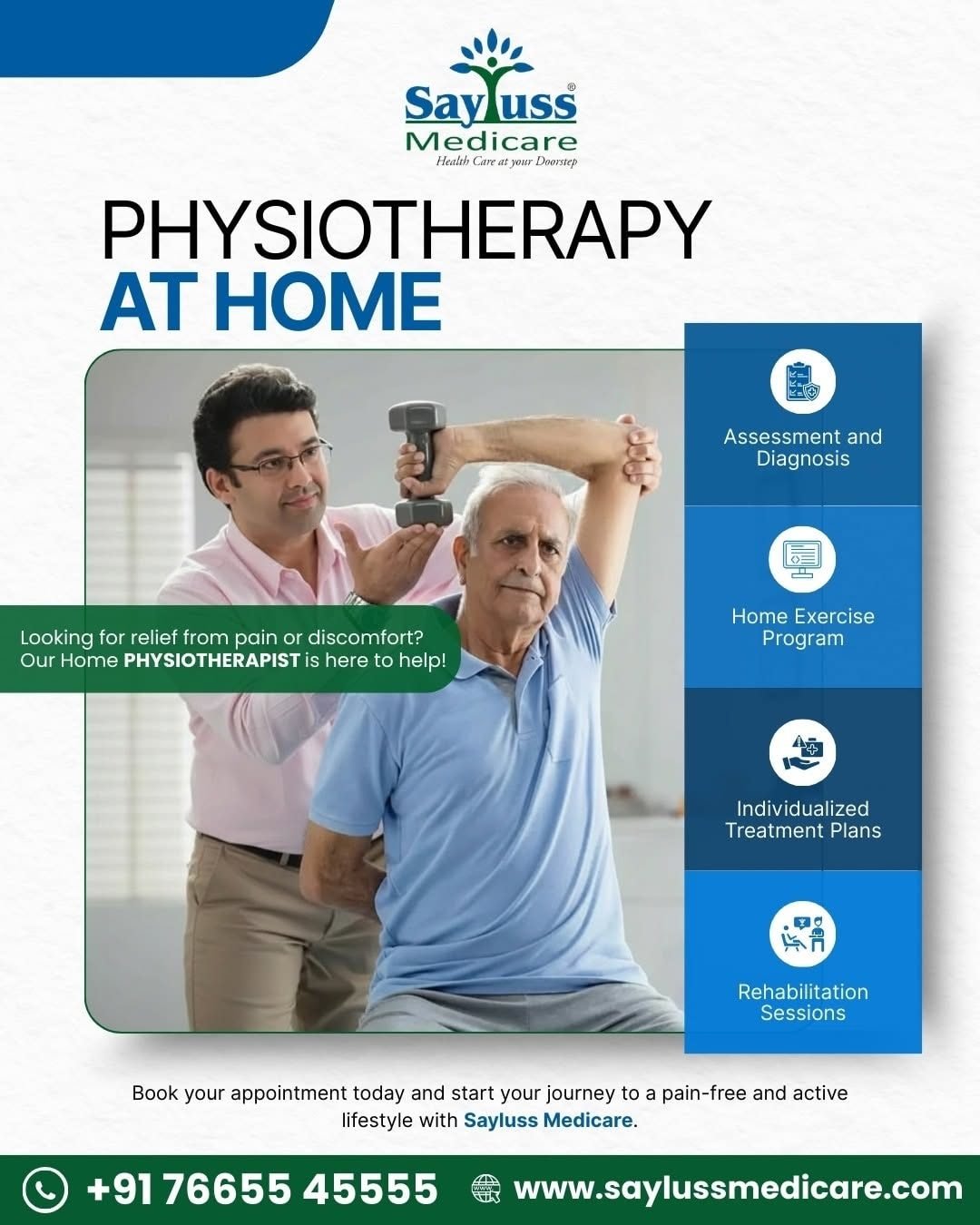 Sayluss®
Medicare
Health Care at your Doorstep

PHYSIOTHERAPY
AT HOME

Looking for relief from pain or discomfort? Our Home PHYSIOTHERAPIST is here to help!

Assessment and Diagnosis

Home Exercise Program

Individualized Treatment Plans

Rehabilitation Sessions

Book your appointment today and start your journey to a pain-free and active lifestyle with Sayluss Medicare.

+91 76655 45555 www.saylussmedicare.com